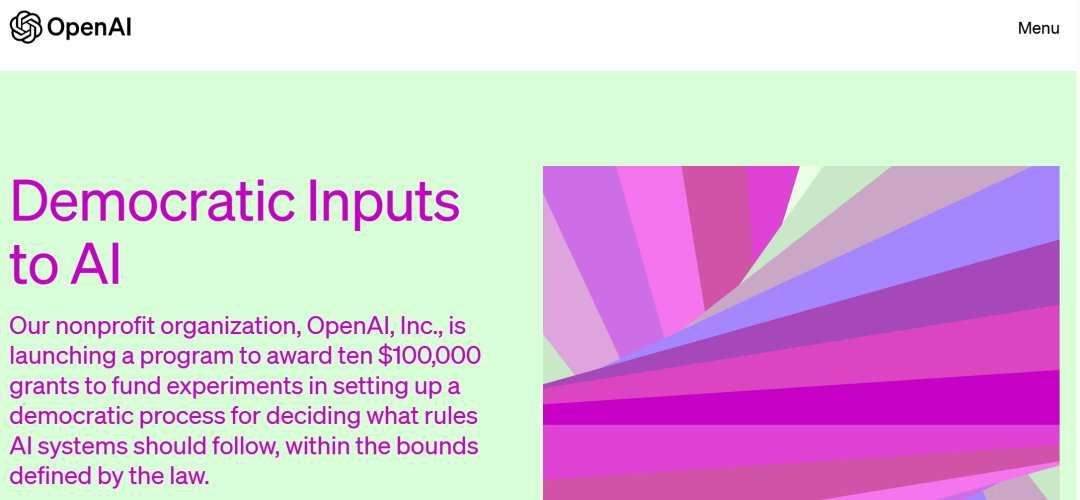 OpenAI

Menu

Democratic Inputs to AI

Our nonprofit organization, OpenAI, Inc., is launching a program to award ten \$100,000 grants to fund experiments in setting up a democratic process for deciding what rules AI systems should follow, within the bounds defined by the law.